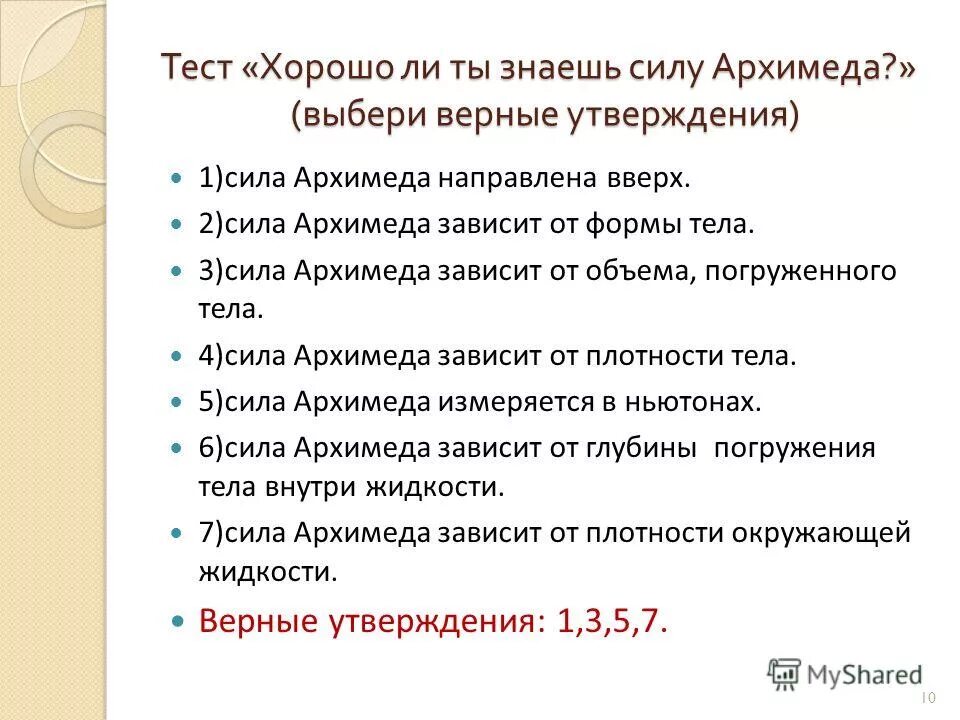 Тест «Хорошо ли ты знаешь силу Архимеда?» (выбери верные утверждения)

1)сила Архимеда направлена вверх.

2)сила Архимеда зависит от формы тела.

3)сила Архимеда зависит от объема, погруженного тела.

4)сила Архимеда зависит от плотности тела.

5)сила Архимеда измеряется в ньютонах.

6)сила Архимеда зависит от глубины погружения тела внутри жидкости.

7)сила Архимеда зависит от плотности окружающей жидкости.

Верные утверждения: 1,3,5,7.

MyShared

10